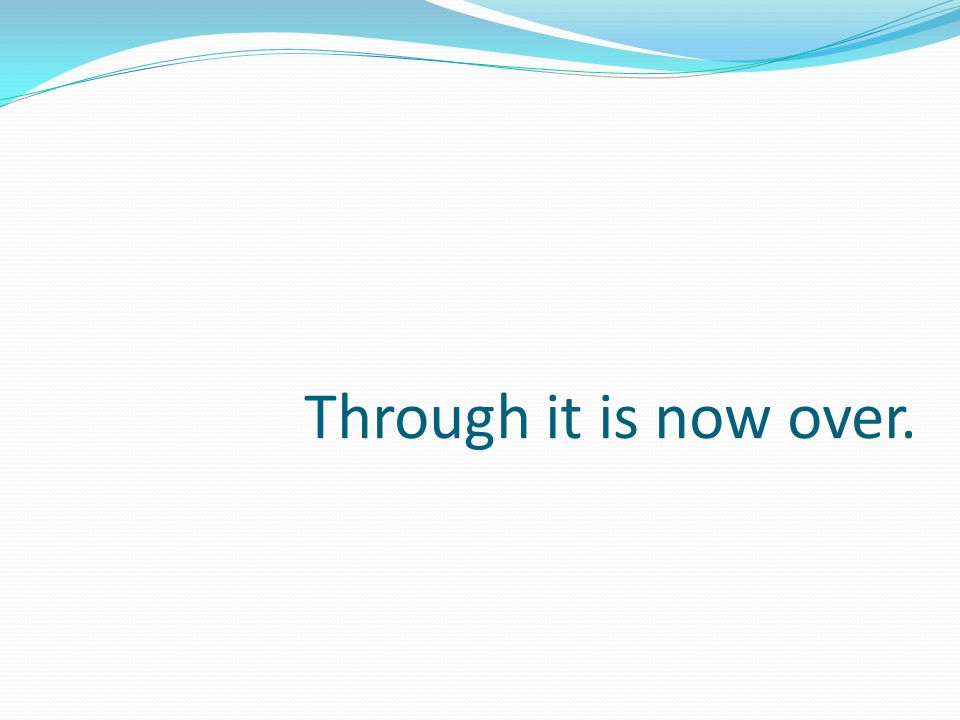 Through it is now over.